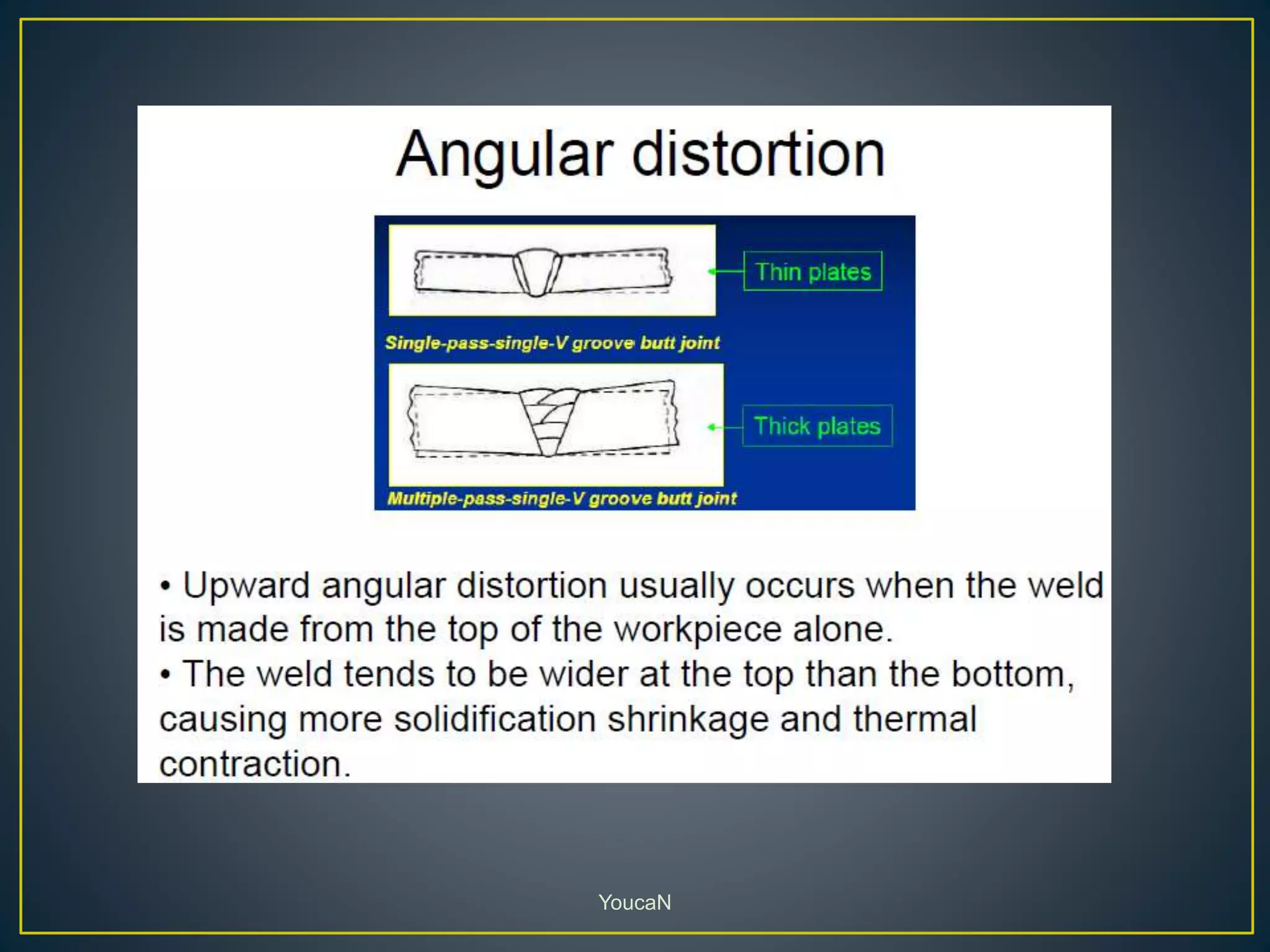 Angular distortion

Thin plates

Single-pass-single-V groove butt joint

Thick plates

Multiple-pass-single-V groove butt joint

• Upward angular distortion usually occurs when the weld is made from the top of the workpiece alone.
• The weld tends to be wider at the top than the bottom, causing more solidification shrinkage and thermal contraction.

YoucaN